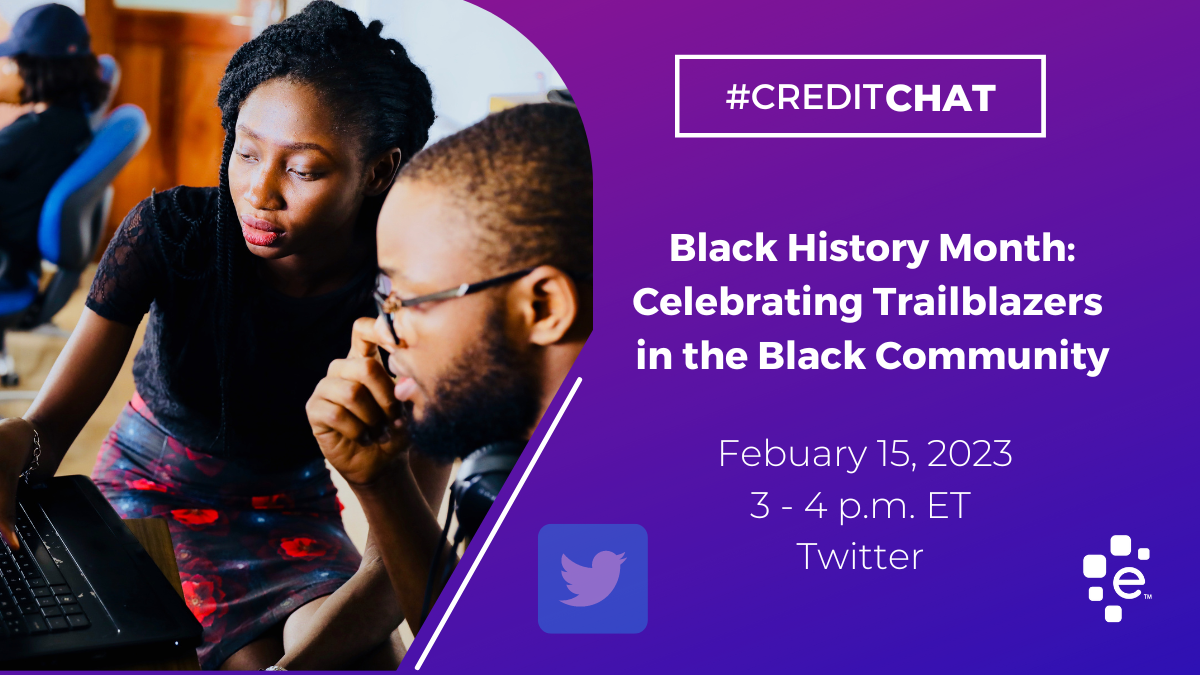 #CREDITCHAT

Black History Month: Celebrating Trailblazers in the Black Community

Febuary 15, 2023
3 - 4 p.m. ET
Twitter

e™